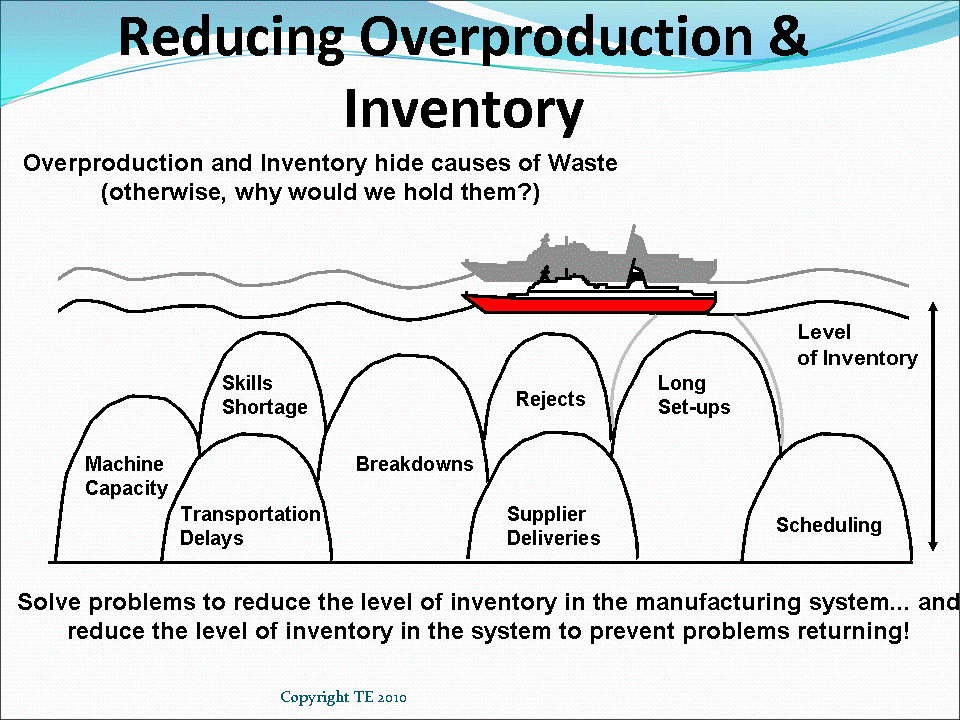 Reducing Overproduction & Inventory

Overproduction and Inventory hide causes of Waste (otherwise, why would we hold them?)

Level of Inventory

Skills Shortage

Rejects

Long Set-ups

Machine Capacity

Breakdowns

Transportation Delays

Supplier Deliveries

Scheduling

Solve problems to reduce the level of inventory in the manufacturing system... and reduce the level of inventory in the system to prevent problems returning!

Copyright TE 2010